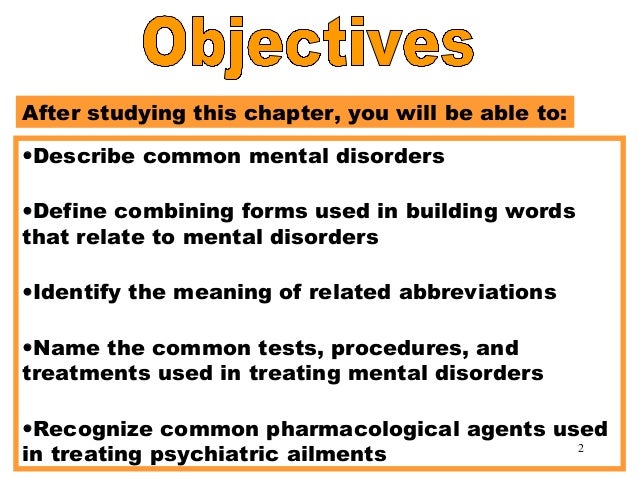 Objectives

After studying this chapter, you will be able to:

•Describe common mental disorders

•Define combining forms used in building words that relate to mental disorders

•Identify the meaning of related abbreviations

•Name the common tests, procedures, and treatments used in treating mental disorders

•Recognize common pharmacological agents used in treating psychiatric ailments

2